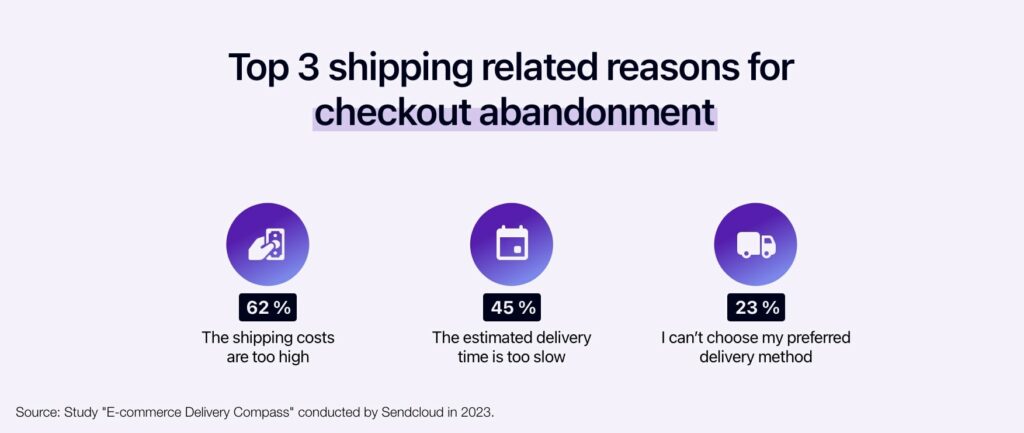 Top 3 shipping related reasons for checkout abandonment

62 %
The shipping costs are too high

45 %
The estimated delivery time is too slow

23 %
I can't choose my preferred delivery method

Source: Study "E-commerce Delivery Compass" conducted by Sendcloud in 2023.